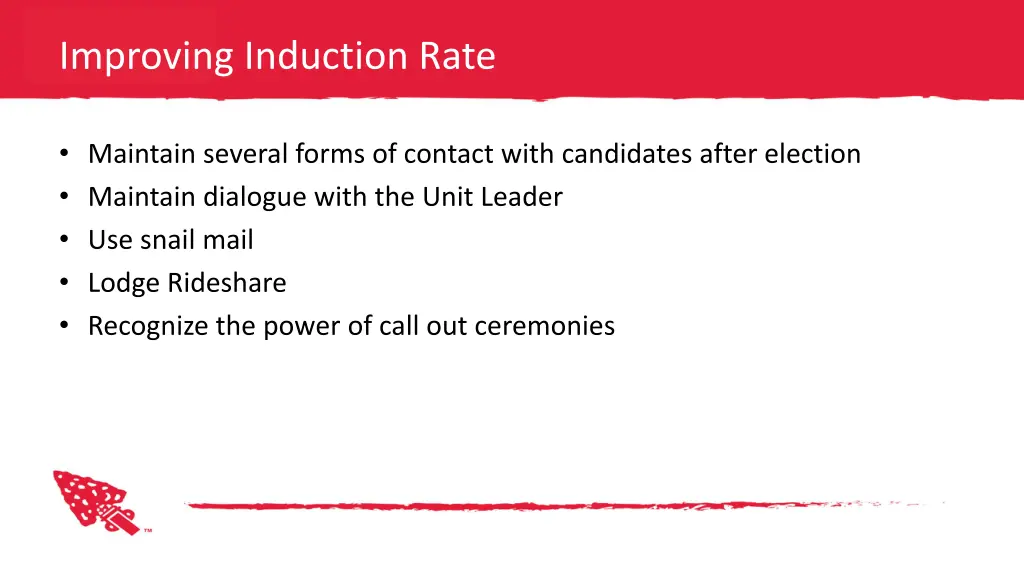 Improving Induction Rate

• Maintain several forms of contact with candidates after election
• Maintain dialogue with the Unit Leader
• Use snail mail
• Lodge Rideshare
• Recognize the power of call out ceremonies

™